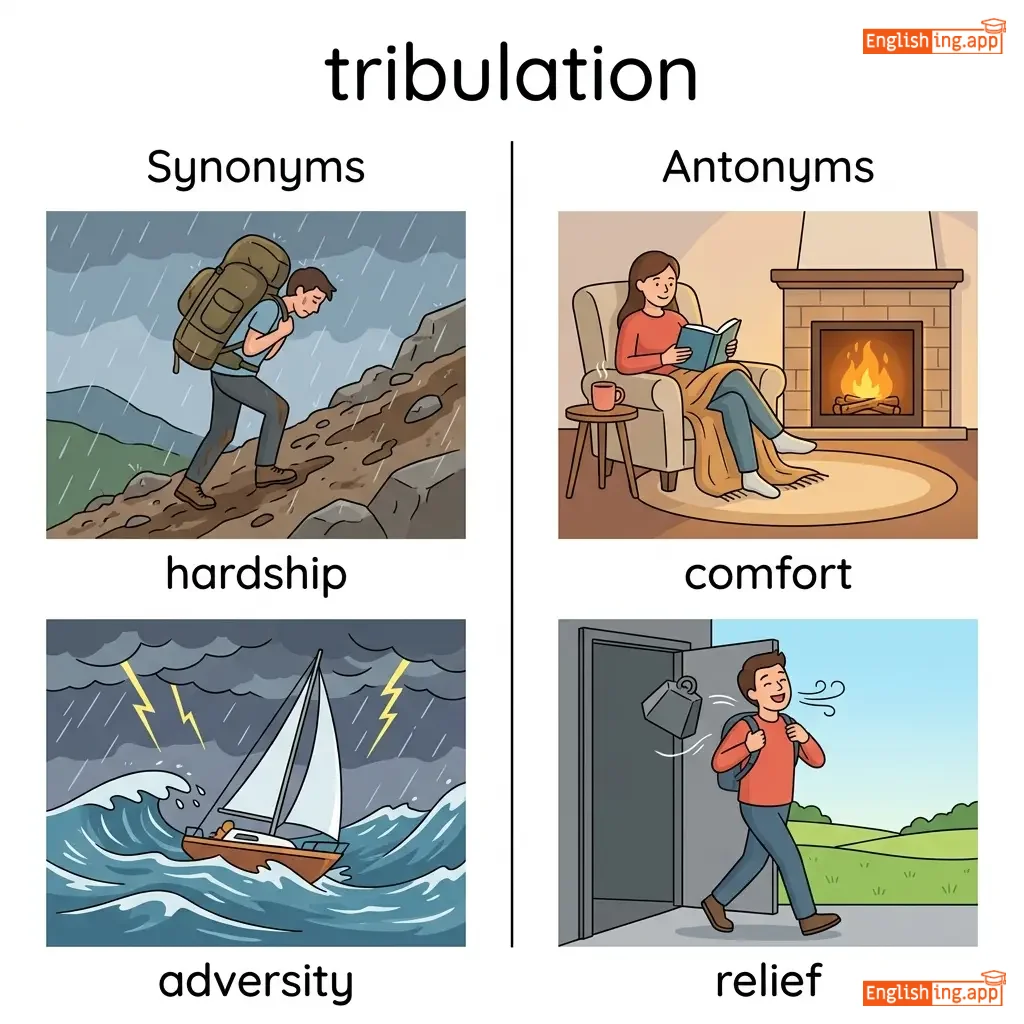 tribulation

Englishing.app

Synonyms

hardship

adversity

Antonyms

comfort

relief

Englishing.app